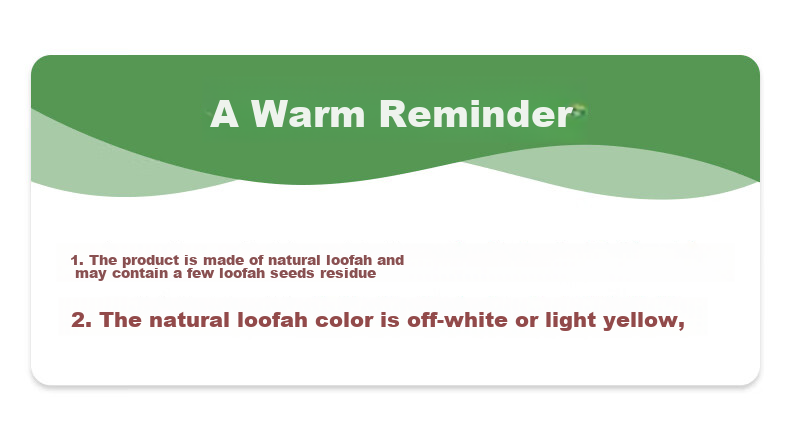 A Warm Reminder

1. The product is made of natural loofah and may contain a few loofah seeds residue

2. The natural loofah color is off-white or light yellow,